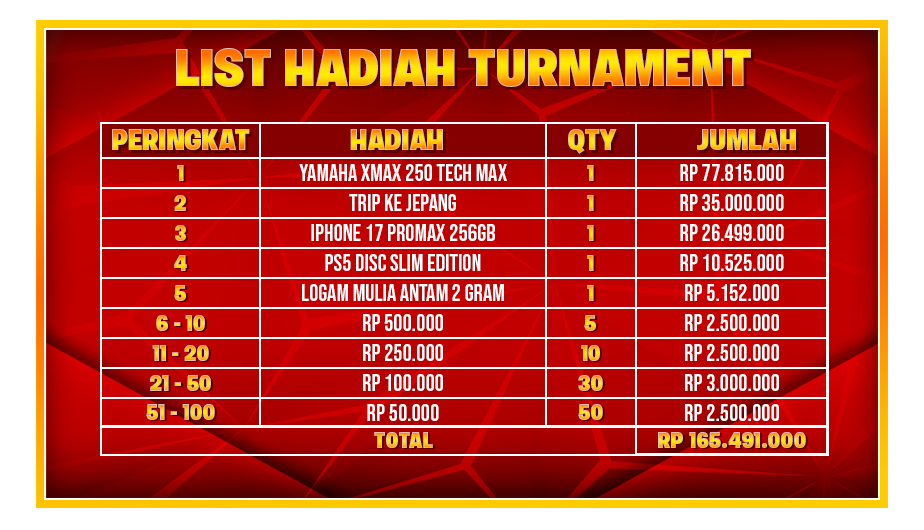 LIST HADIAH TURNAMENT

| PERINGKAT | HADIAH | QTY | JUMLAH |
|---|---|---|---|
| 1 | YAMAHA XMAX 250 TECH MAX | 1 | RP 77.815.000 |
| 2 | TRIP KE JEPANG | 1 | RP 35.000.000 |
| 3 | IPHONE 17 PROMAX 256GB | 1 | RP 26.499.000 |
| 4 | PS5 DISC SLIM EDITION | 1 | RP 10.525.000 |
| 5 | LOGAM MULIA ANTAM 2 GRAM | 1 | RP 5.152.000 |
| 6 - 10 | RP 500.000 | 5 | RP 2.500.000 |
| 11 - 20 | RP 250.000 | 10 | RP 2.500.000 |
| 21 - 50 | RP 100.000 | 30 | RP 3.000.000 |
| 51 - 100 | RP 50.000 | 50 | RP 2.500.000 |
| TOTAL | | | RP 165.491.000 |